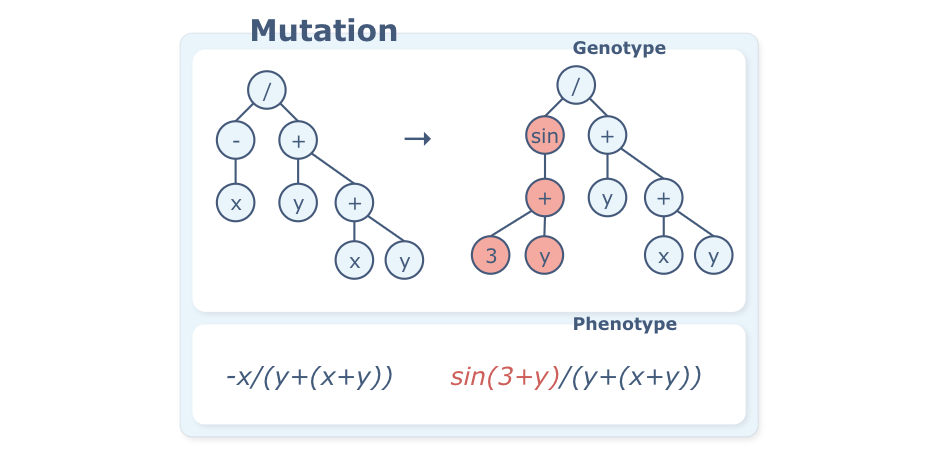 Mutation

Genotype

/
-
+
x
y
+
x
y

→

/
sin
+
+
y
+
3
y
x
y

Phenotype

$-x/(y+(x+y))$

$sin(3+y)/(y+(x+y))$